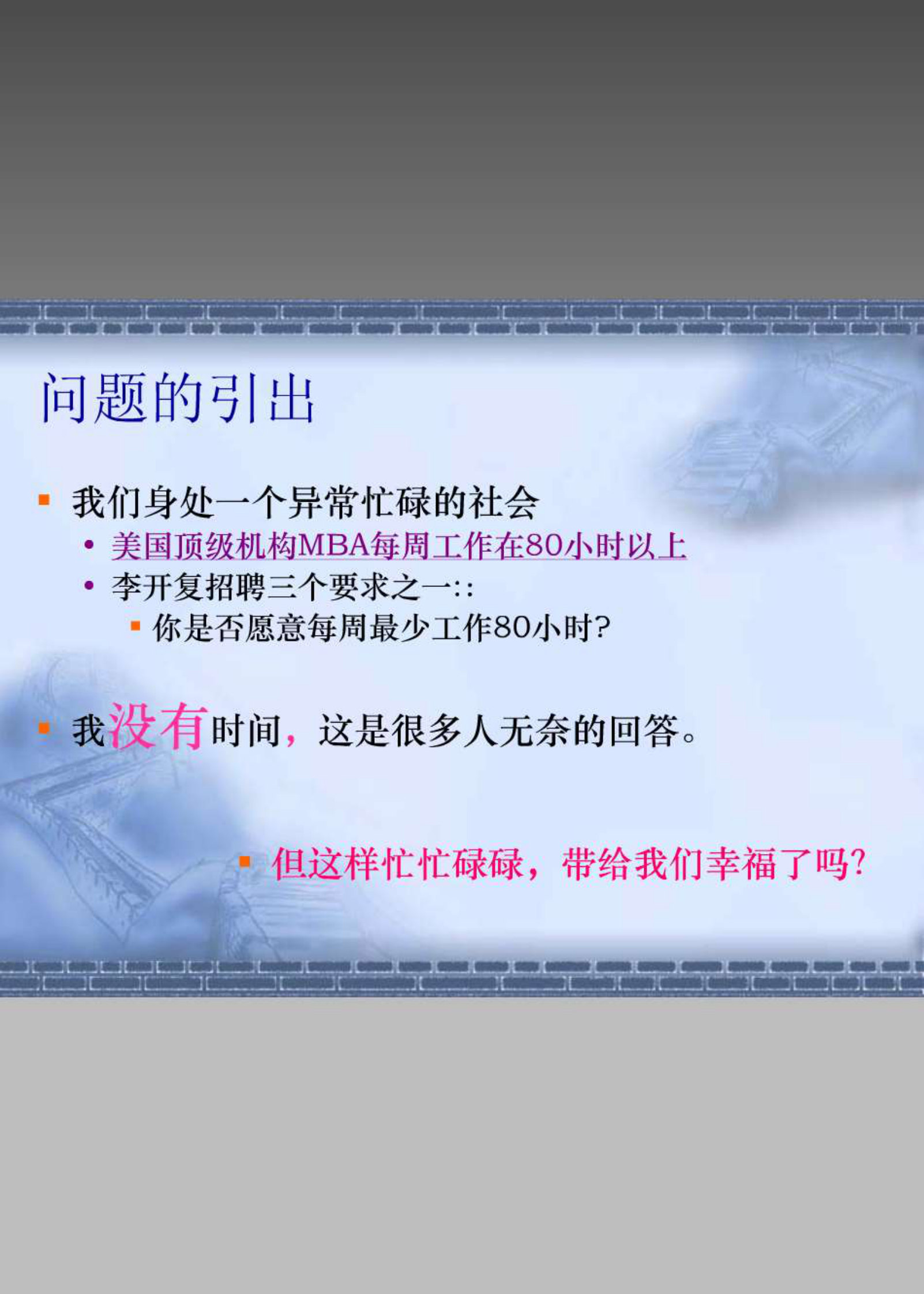 问题的引出

我们身处一个异常忙碌的社会

美国顶级机构MBA每周工作在80小时以上

李开复招聘三个要求之一::

你是否愿意每周最少工作80小时?

我没有时间，这是很多人无奈的回答。

但这样忙忙碌碌，带给我们幸福了吗?